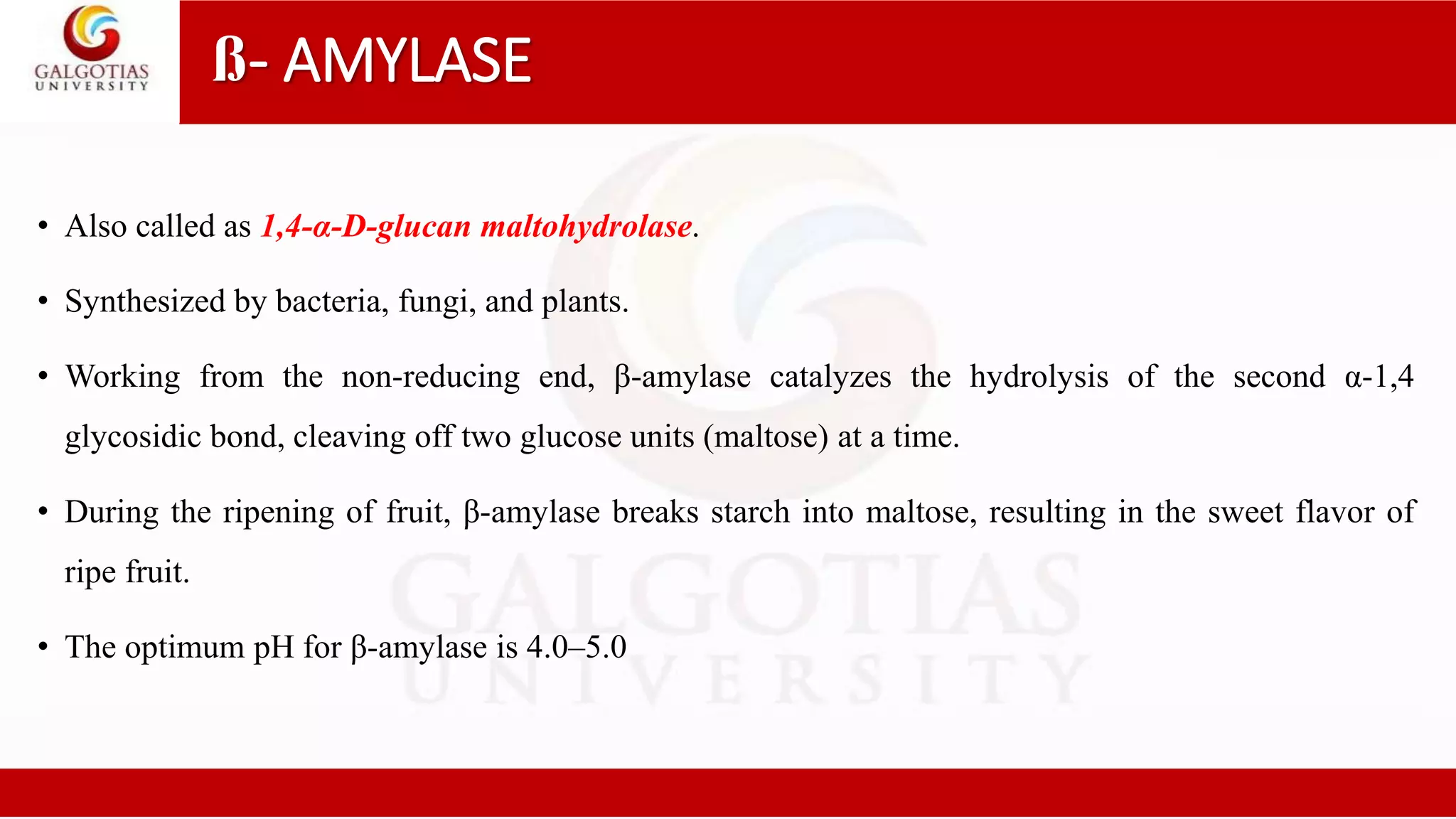 GALGOTIAS UNIVERSITY

ß- AMYLASE

• Also called as 1,4-α-D-glucan maltohydrolase.

• Synthesized by bacteria, fungi, and plants.

• Working from the non-reducing end, β-amylase catalyzes the hydrolysis of the second α-1,4 glycosidic bond, cleaving off two glucose units (maltose) at a time.

• During the ripening of fruit, β-amylase breaks starch into maltose, resulting in the sweet flavor of ripe fruit.

• The optimum pH for β-amylase is 4.0–5.0

GALGOTIAS UNIVERSITY